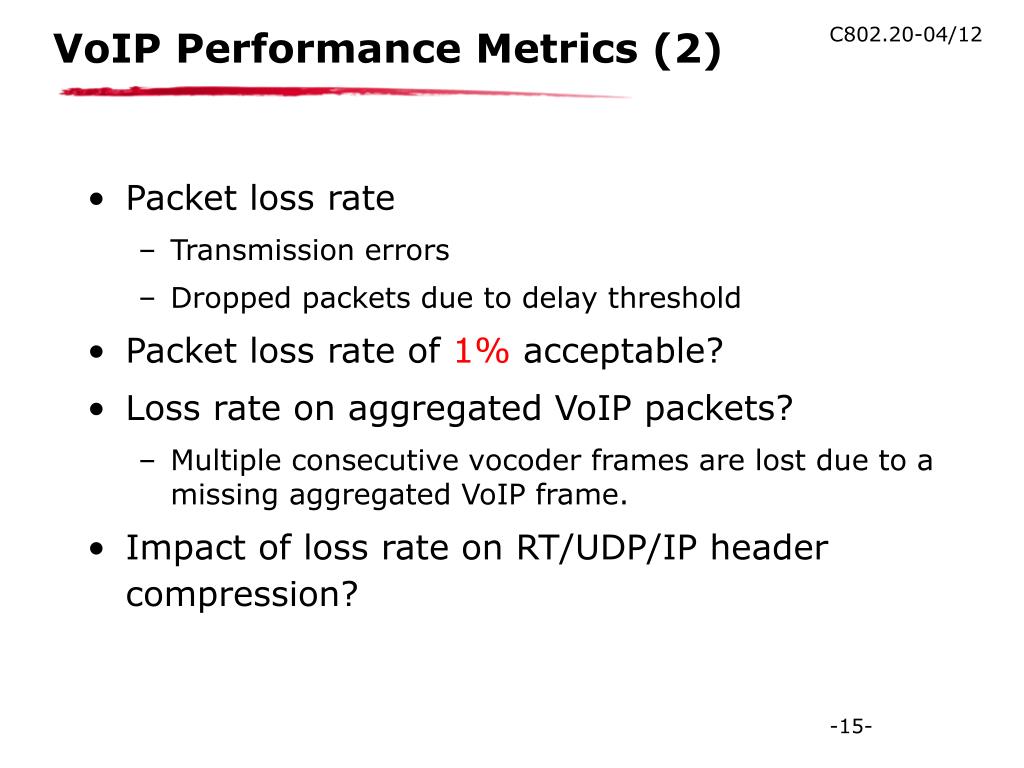 VoIP Performance Metrics (2)

C802.20-04/12

• Packet loss rate
– Transmission errors
– Dropped packets due to delay threshold
• Packet loss rate of 1% acceptable?
• Loss rate on aggregated VoIP packets?
– Multiple consecutive vocoder frames are lost due to a missing aggregated VoIP frame.
• Impact of loss rate on RT/UDP/IP header compression?

-15-